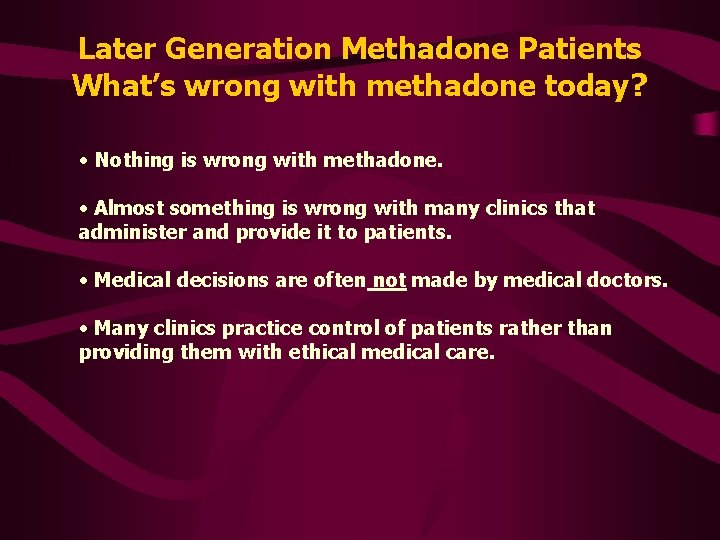 Later Generation Methadone Patients
What's wrong with methadone today?

• Nothing is wrong with methadone.

• Almost something is wrong with many clinics that administer and provide it to patients.

• Medical decisions are often not made by medical doctors.

• Many clinics practice control of patients rather than providing them with ethical medical care.